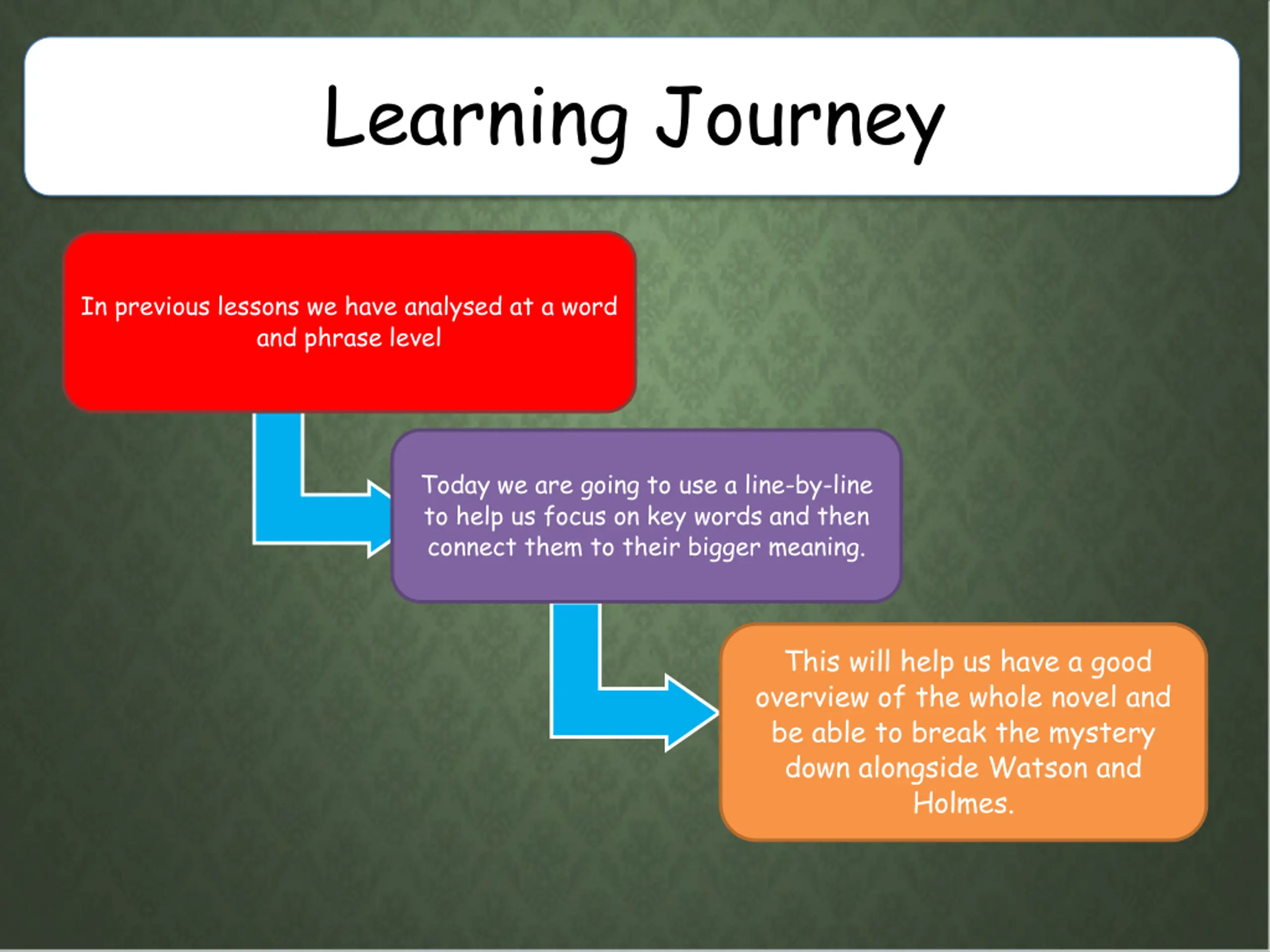 Learning Journey

In previous lessons we have analysed at a word and phrase level

Today we are going to use a line-by-line to help us focus on key words and then connect them to their bigger meaning.

This will help us have a good overview of the whole novel and be able to break the mystery down alongside Watson and Holmes.